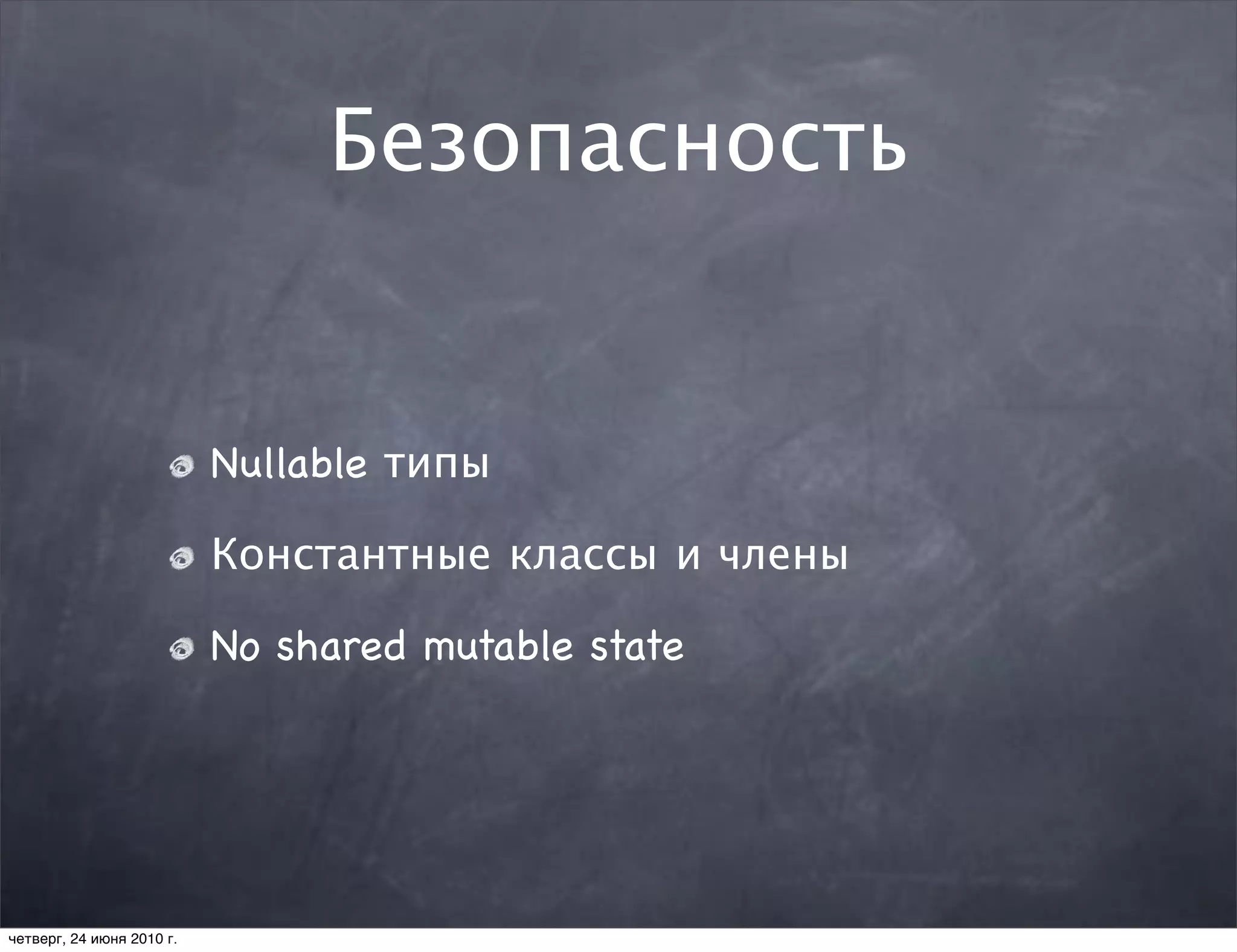 Безопасность

Nullable типы

Константные классы и члены

No shared mutable state

четверг, 24 июня 2010 г.